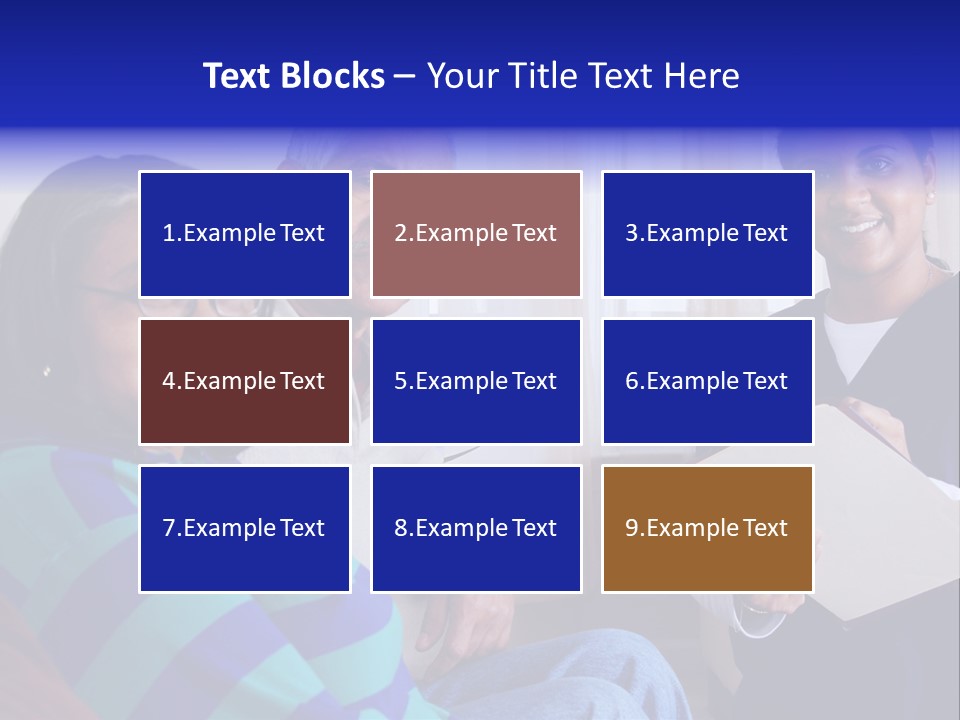 Text Blocks – Your Title Text Here

1.Example Text

2.Example Text

3.Example Text

4.Example Text

5.Example Text

6.Example Text

7.Example Text

8.Example Text

9.Example Text